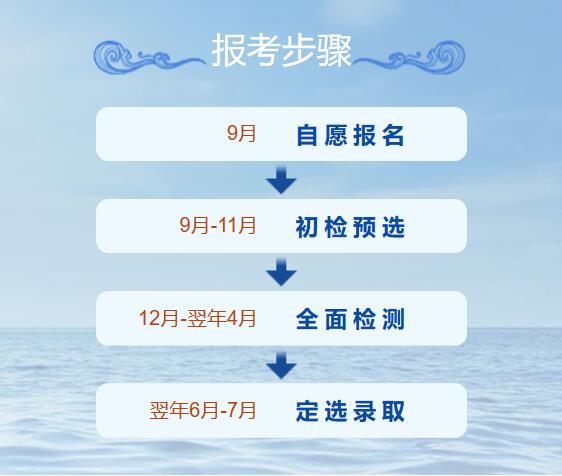 报考步骤

9月 自愿报名

9月-11月 初检预选

12月-翌年4月 全面检测

翌年6月-7月 定选录取